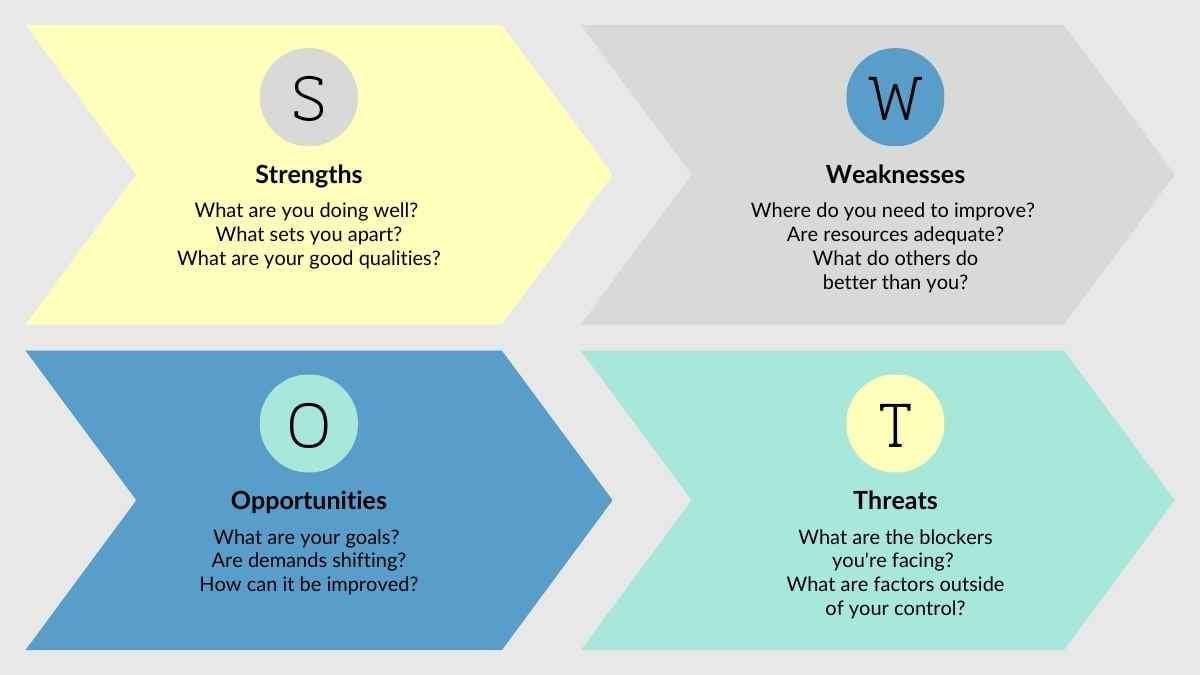 S

Strengths

What are you doing well?
What sets you apart?
What are your good qualities?

W

Weaknesses

Where do you need to improve?
Are resources adequate?
What do others do better than you?

O

Opportunities

What are your goals?
Are demands shifting?
How can it be improved?

T

Threats

What are the blockers you're facing?
What are factors outside of your control?